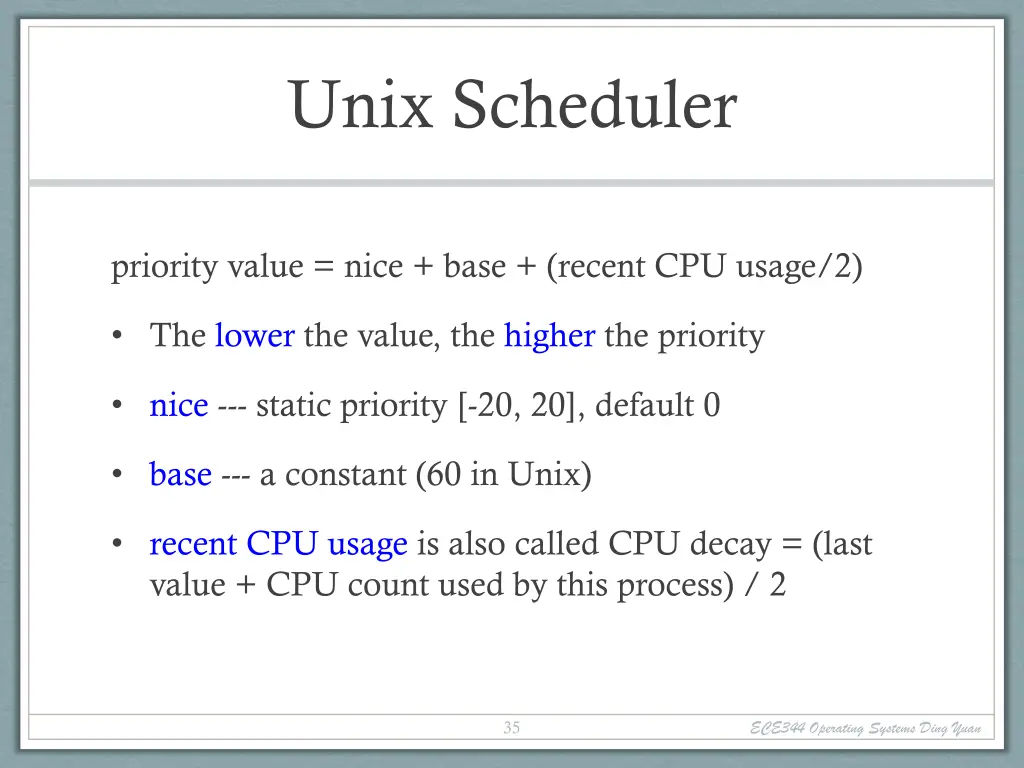 Unix Scheduler

priority value = nice + base + (recent CPU usage/2)

• The lower the value, the higher the priority

• nice --- static priority [-20, 20], default 0

• base --- a constant (60 in Unix)

• recent CPU usage is also called CPU decay = (last value + CPU count used by this process) / 2

35

ECE344 Operating Systems Ding Yuan